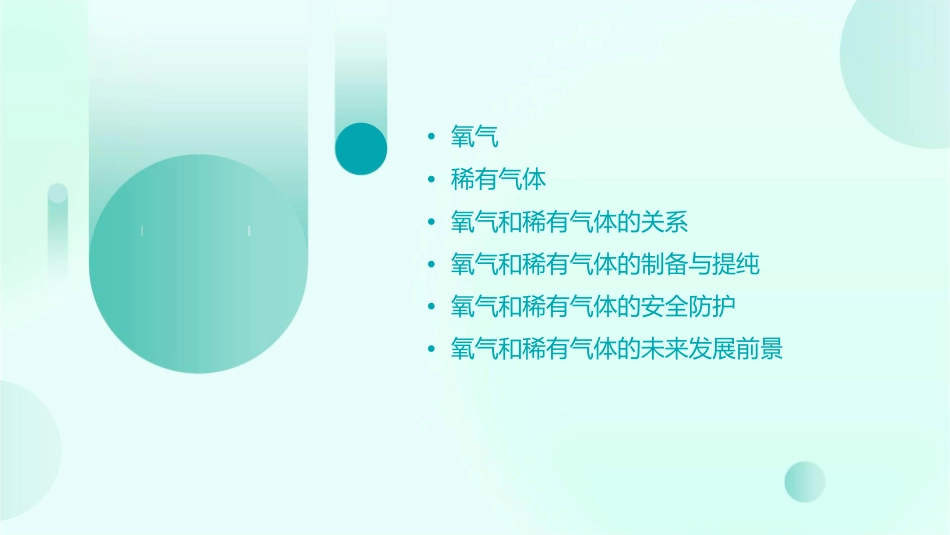 • 氧气
• 稀有气体
• 氧气和稀有气体的关系
• 氧气和稀有气体的制备与提纯
• 氧气和稀有气体的安全防护
• 氧气和稀有气体的未来发展前景